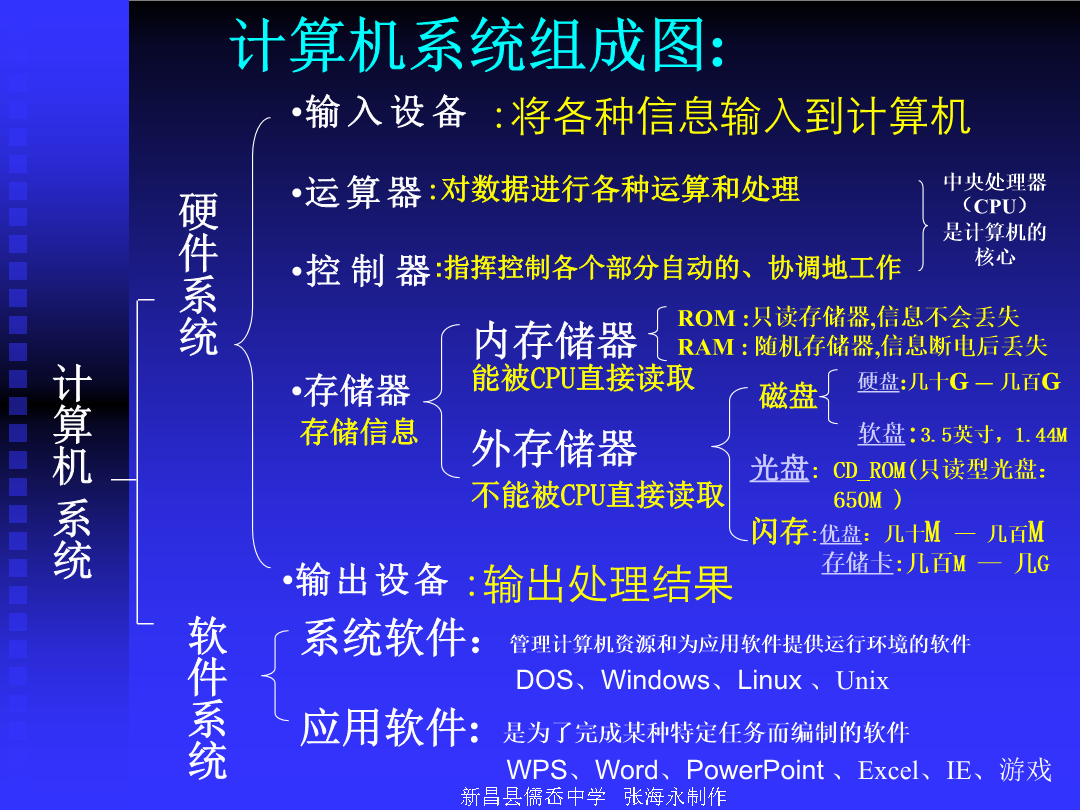 计算机系统组成图:

计算机系统

硬件系统

•输入设备 :将各种信息输入到计算机

•运算器:对数据进行各种运算和处理

•控制器:指挥控制各个部分自动的、协调地工作

中央处理器（CPU）是计算机的核心

•存储器
存储信息

内存储器
能被CPU直接读取

ROM :只读存储器,信息不会丢失
RAM : 随机存储器,信息断电后丢失

外存储器
不能被CPU直接读取

磁盘
硬盘:几十G — 几百G
软盘:3.5英寸，1.44M

光盘: CD_ROM(只读型光盘: 650M )

闪存:优盘：几十M — 几百M
存储卡:几百M — 几G

•输出设备 :输出处理结果

软件系统

系统软件: 管理计算机资源和为应用软件提供运行环境的软件
DOS、Windows、Linux 、Unix

应用软件: 是为了完成某种特定任务而编制的软件
WPS、Word、PowerPoint 、Excel、IE、游戏

新昌县儒岙中学 张海永制作